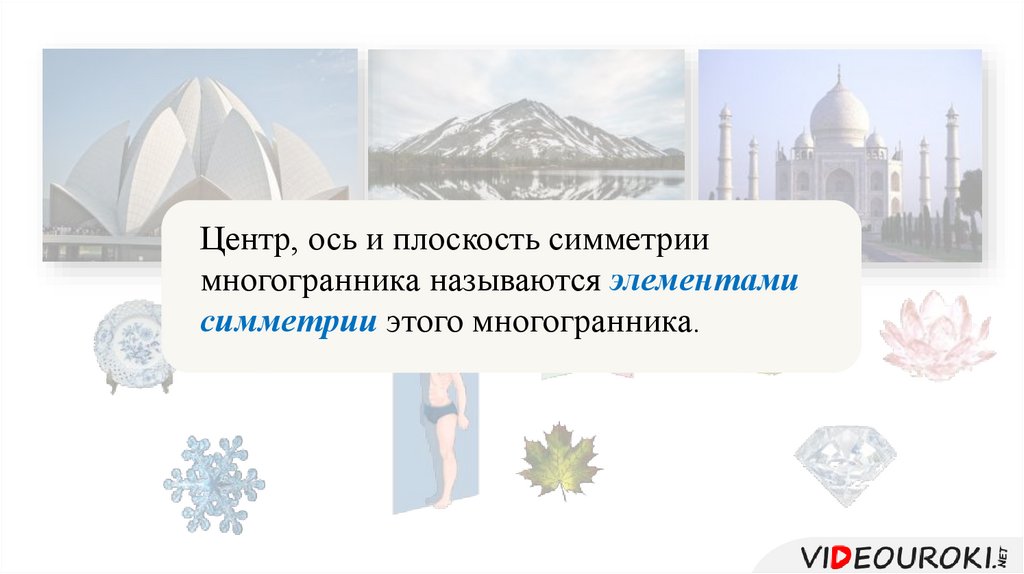 Центр, ось и плоскость симметрии многогранника называются элементами симметрии этого многогранника.

VIDEOUROKI.NET